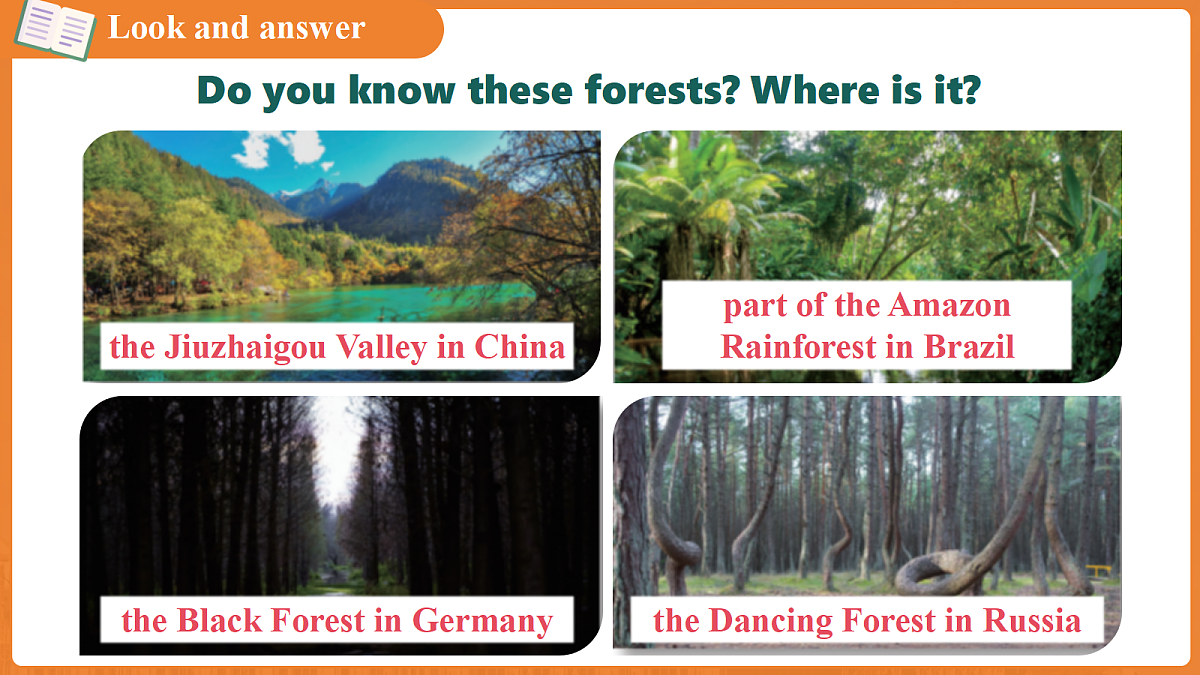 Look and answer

Do you know these forests? Where is it?

the Jiuzhaigou Valley in China

part of the Amazon Rainforest in Brazil

the Black Forest in Germany

the Dancing Forest in Russia